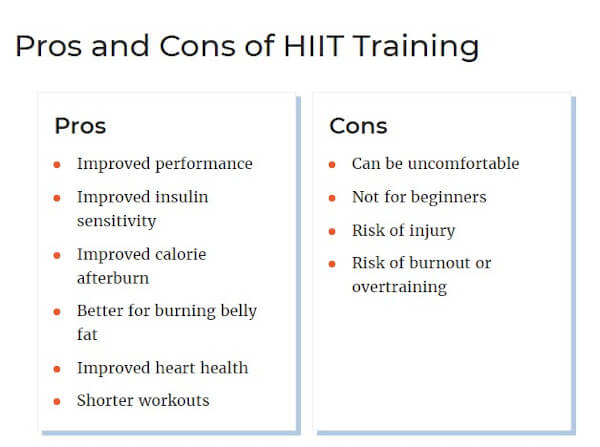 Pros and Cons of HIIT Training

Pros

- Improved performance
- Improved insulin sensitivity
- Improved calorie afterburn
- Better for burning belly fat
- Improved heart health
- Shorter workouts

Cons

- Can be uncomfortable
- Not for beginners
- Risk of injury
- Risk of burnout or overtraining